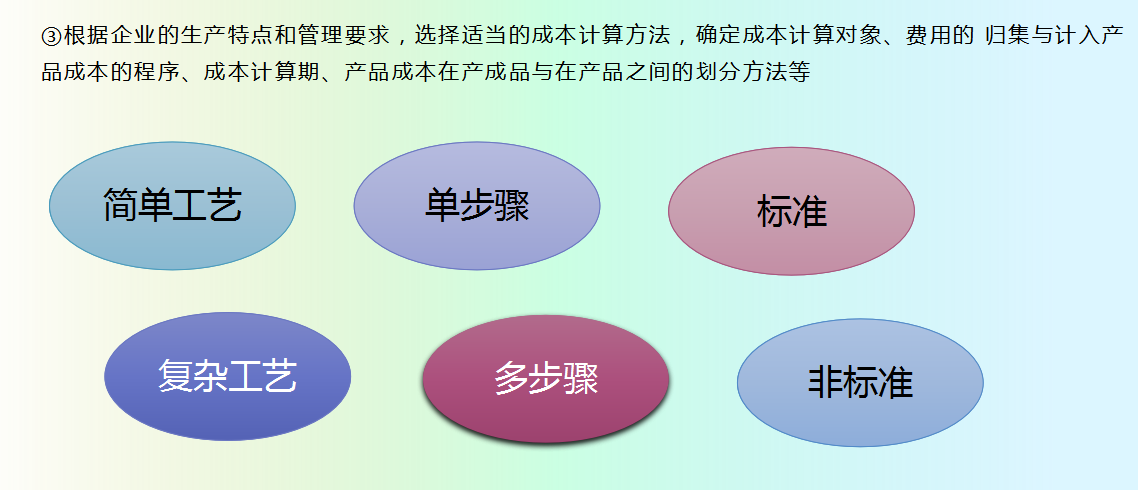 ③根据企业的生产特点和管理要求，选择适当的成本计算方法，确定成本计算对象、费用的 归集与计入产品成本的程序、成本计算期、产品成本在产成品与在产品之间的划分方法等

简单工艺

单步骤

标准

复杂工艺

多步骤

非标准